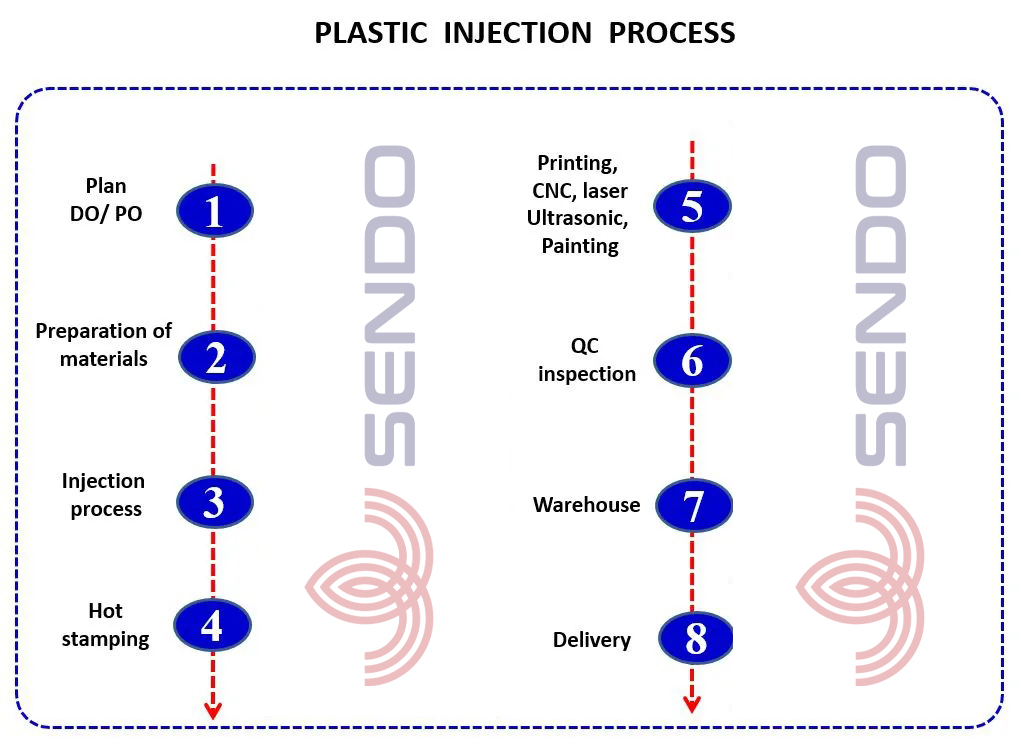 PLASTIC INJECTION PROCESS

Plan DO/ PO
1

Preparation of materials
2

Injection process
3

Hot stamping
4

SENDO

Printing, CNC, laser Ultrasonic, Painting
5

QC inspection
6

Warehouse
7

Delivery
8

SENDO